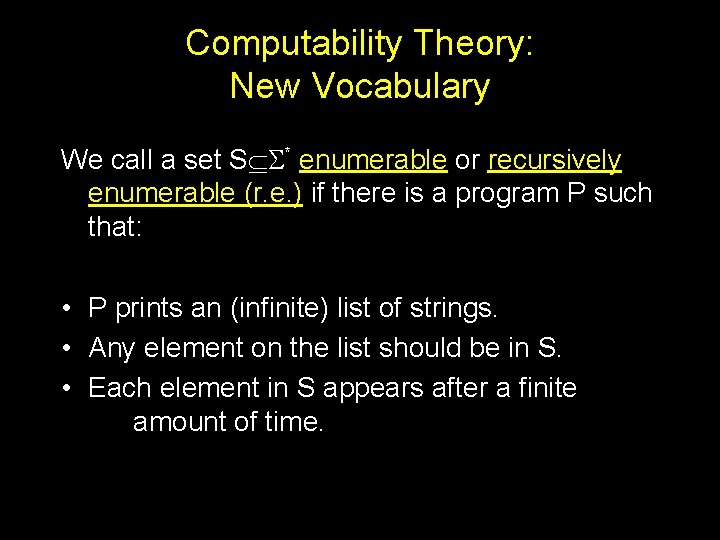 Computability Theory:
New Vocabulary

We call a set $S \subseteq \Sigma^*$ enumerable or recursively enumerable (r.e.) if there is a program P such that:

• P prints an (infinite) list of strings.
• Any element on the list should be in S.
• Each element in S appears after a finite amount of time.